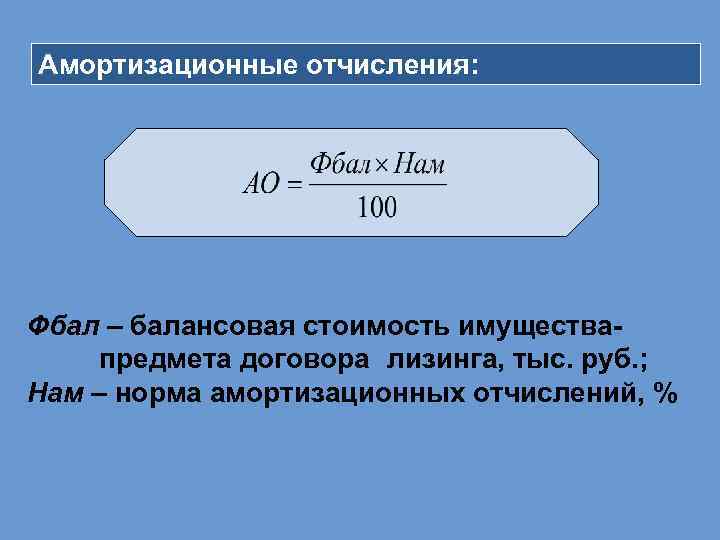 Амортизационные отчисления:

$АО = \frac{Фбал \times Нам}{100}$

Фбал – балансовая стоимость имущества-предмета договора лизинга, тыс. руб.;
Нам – норма амортизационных отчислений, %